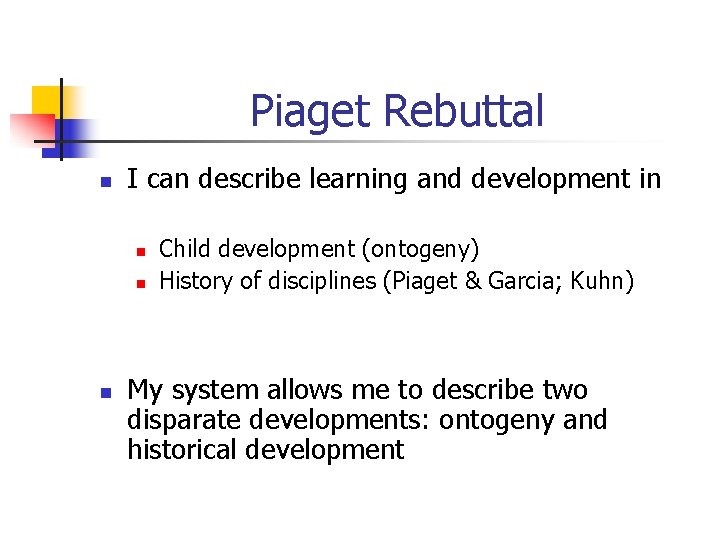 Piaget Rebuttal

I can describe learning and development in

Child development (ontogeny)
History of disciplines (Piaget & Garcia; Kuhn)

My system allows me to describe two disparate developments: ontogeny and historical development